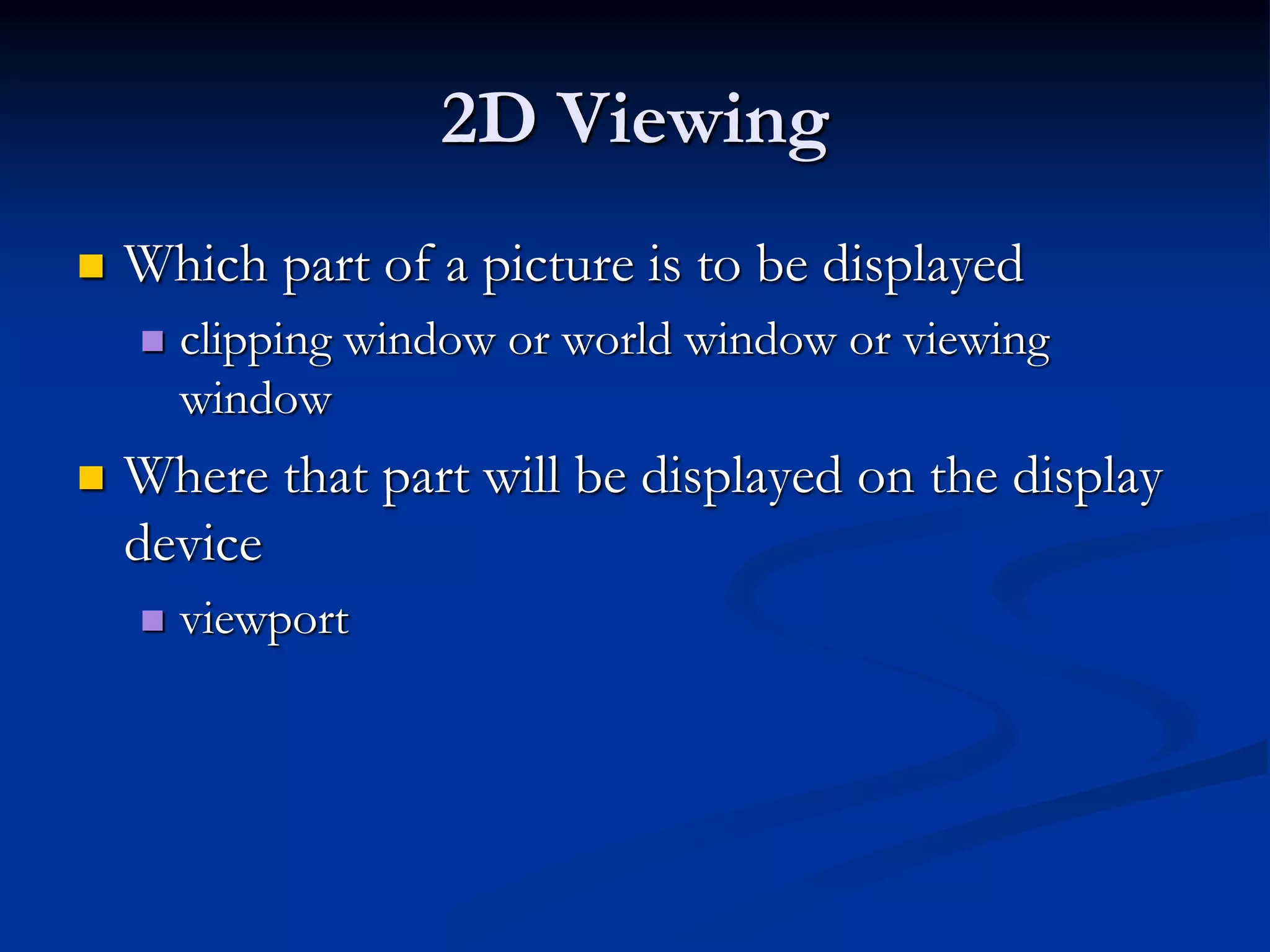 2D Viewing

Which part of a picture is to be displayed

clipping window or world window or viewing window

Where that part will be displayed on the display device

viewport